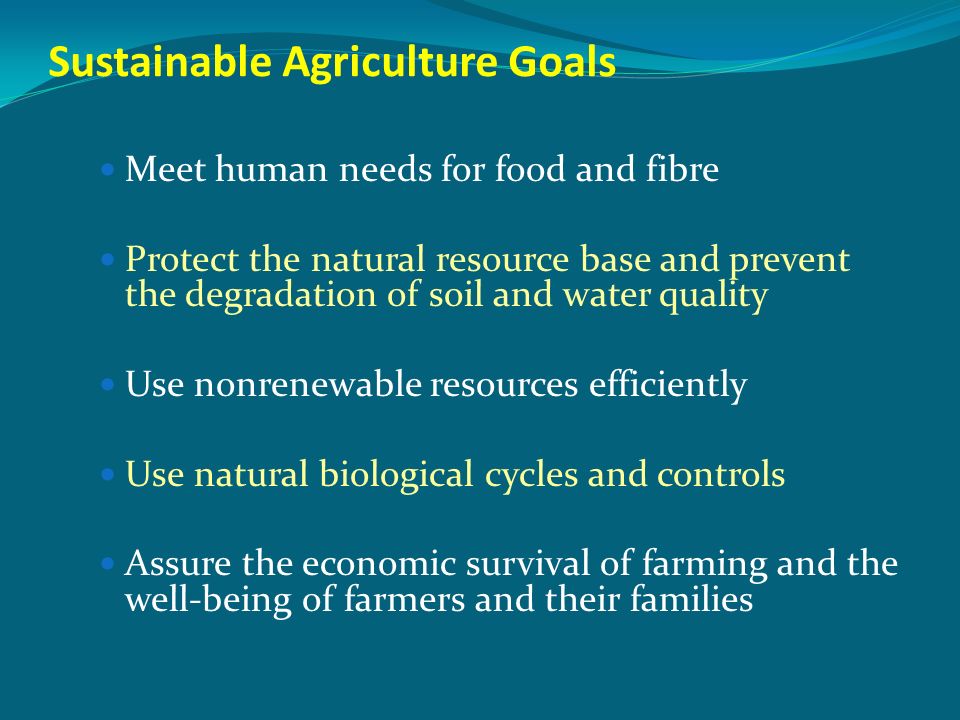 Sustainable Agriculture Goals

- Meet human needs for food and fibre

- Protect the natural resource base and prevent the degradation of soil and water quality

- Use nonrenewable resources efficiently

- Use natural biological cycles and controls

- Assure the economic survival of farming and the well-being of farmers and their families